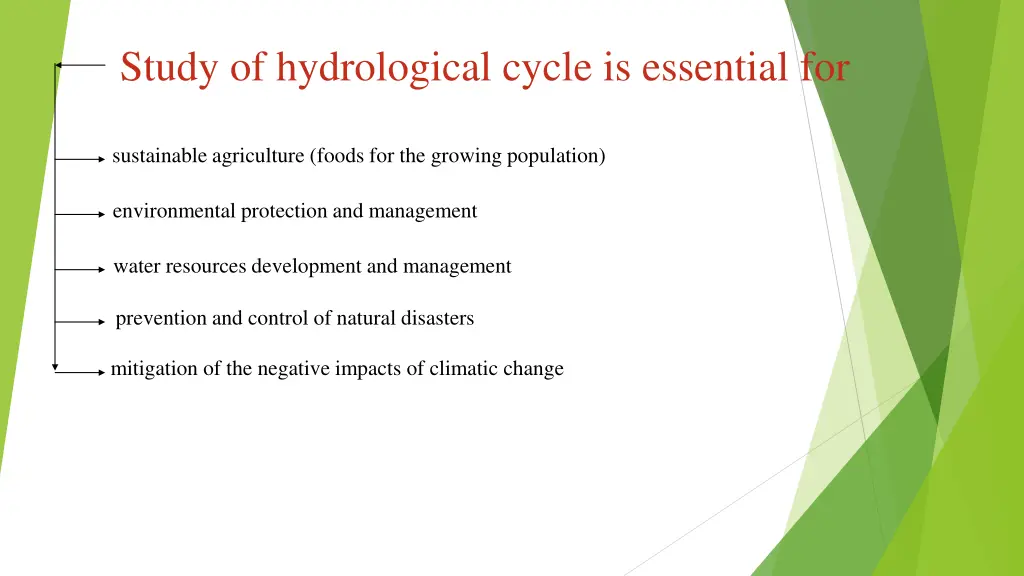 Study of hydrological cycle is essential for

sustainable agriculture (foods for the growing population)

environmental protection and management

water resources development and management

prevention and control of natural disasters

mitigation of the negative impacts of climatic change